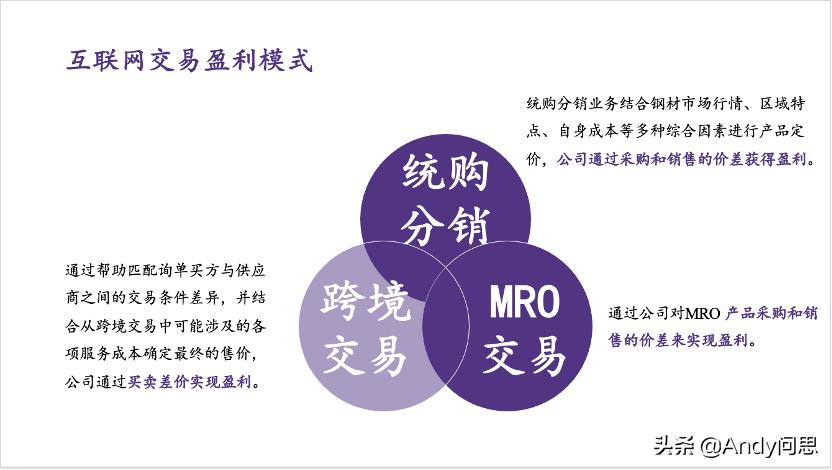 互联网交易盈利模式

统购分销业务结合钢材市场行情、区域特点、自身成本等多种综合因素进行产品定价，公司通过采购和销售的价差获得盈利。

统购分销

跨境交易

MRO交易

通过帮助匹配询单买方与供应商之间的交易条件差异，并结合从跨境交易中可能涉及的各项服务成本确定最终的售价，公司通过买卖差价实现盈利。

通过公司对MRO 产品采购和销售的价差来实现盈利。

头条 @Andy问思